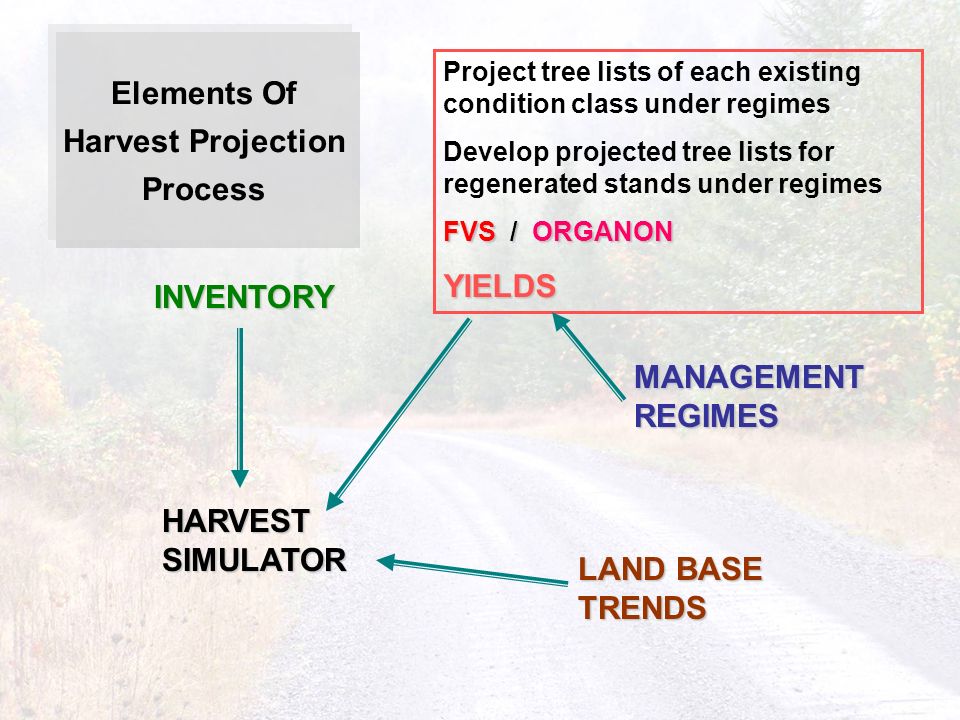 Elements Of Harvest Projection Process

Project tree lists of each existing condition class under regimes

Develop projected tree lists for regenerated stands under regimes

FVS / ORGANON

YIELDS

INVENTORY

MANAGEMENT REGIMES

HARVEST SIMULATOR

LAND BASE TRENDS